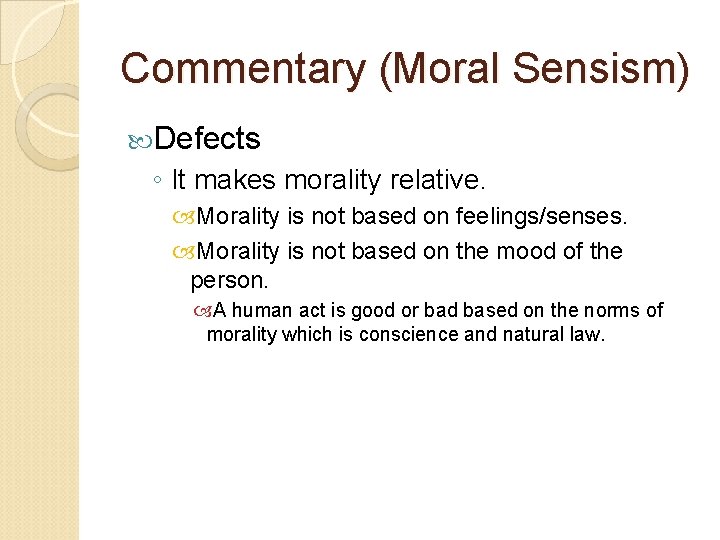 Commentary (Moral Sensism)

Defects

◦ It makes morality relative.

Morality is not based on feelings/senses.

Morality is not based on the mood of the person.

A human act is good or bad based on the norms of morality which is conscience and natural law.